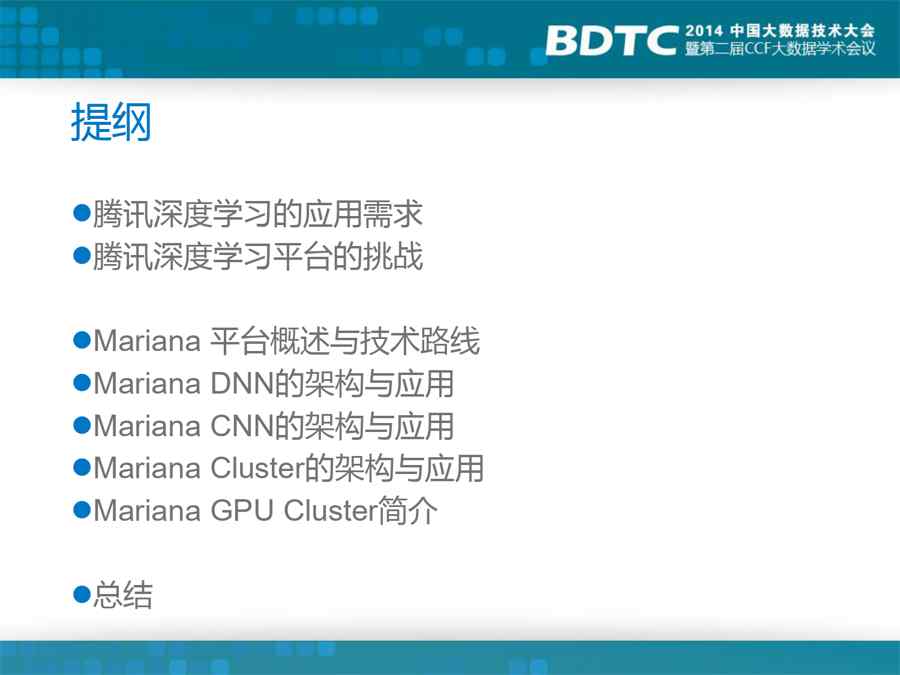 BDTC 2014 中国大数据技术大会
暨第二届CCF大数据学术会议

提纲

●腾讯深度学习的应用需求
●腾讯深度学习平台的挑战

●Mariana 平台概述与技术路线
●Mariana DNN的架构与应用
●Mariana CNN的架构与应用
●Mariana Cluster的架构与应用
●Mariana GPU Cluster简介

●总结